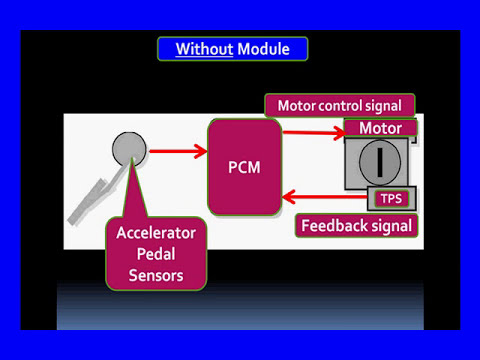 Without Module

Motor control signal

Motor

PCM

TPS

Feedback signal

Accelerator Pedal Sensors